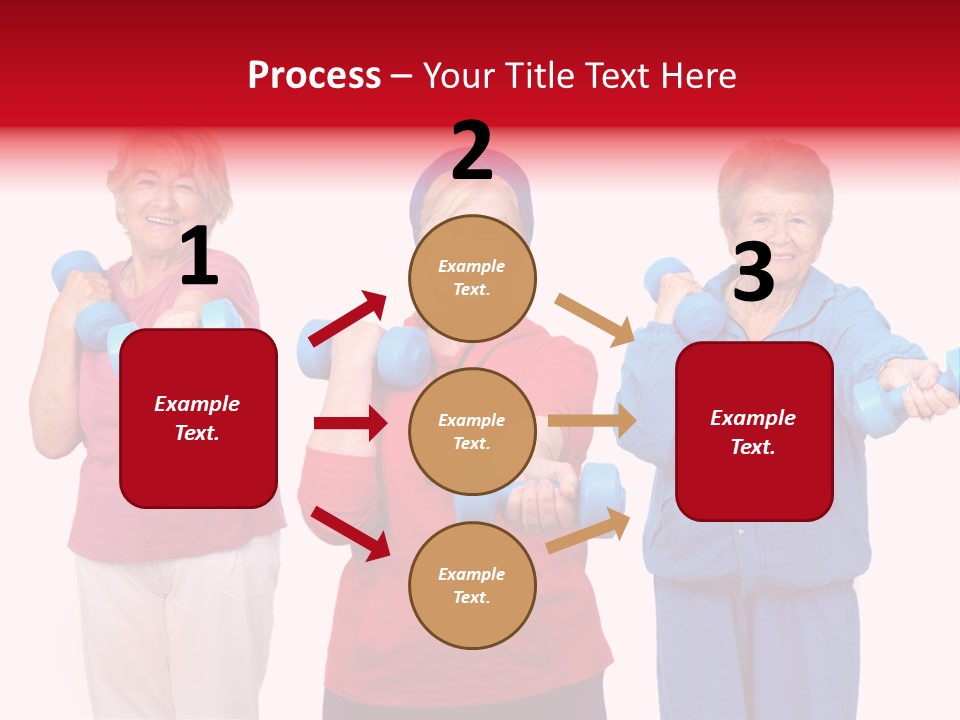 Process – Your Title Text Here

1

Example Text.

2

Example Text.

Example Text.

Example Text.

3

Example Text.